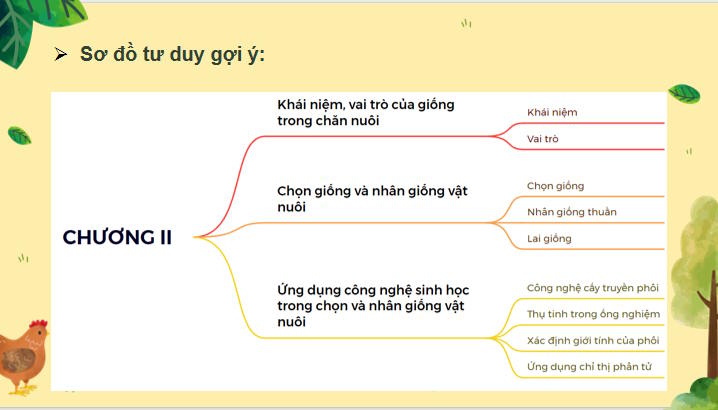 ➢ Sơ đồ tư duy gợi ý:

CHƯƠNG II

Khái niệm, vai trò của giống trong chăn nuôi

Khái niệm

Vai trò

Chọn giống và nhân giống vật nuôi

Chọn giống

Nhân giống thuần

Lai giống

Ứng dụng công nghệ sinh học trong chọn và nhân giống vật nuôi

Công nghệ cấy truyền phôi

Thụ tinh trong ống nghiệm

Xác định giới tính của phôi

Ứng dụng chỉ thị phân tử